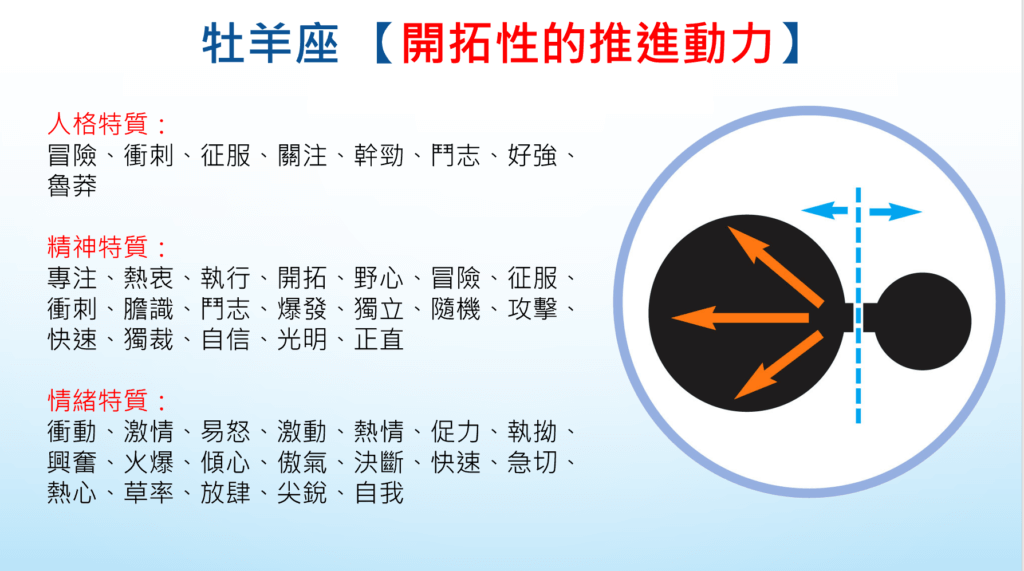 牡羊座 【開拓性的推進動力】

人格特質：
冒險、衝刺、征服、關注、幹勁、鬥志、好強、魯莽

精神特質：
專注、熱衷、執行、開拓、野心、冒險、征服、衝刺、膽識、鬥志、爆發、獨立、隨機、攻擊、快速、獨裁、自信、光明、正直

情緒特質：
衝動、激情、易怒、激動、熱情、促力、執拗、興奮、火爆、傾心、傲氣、決斷、快速、急切、熱心、草率、放肆、尖銳、自我